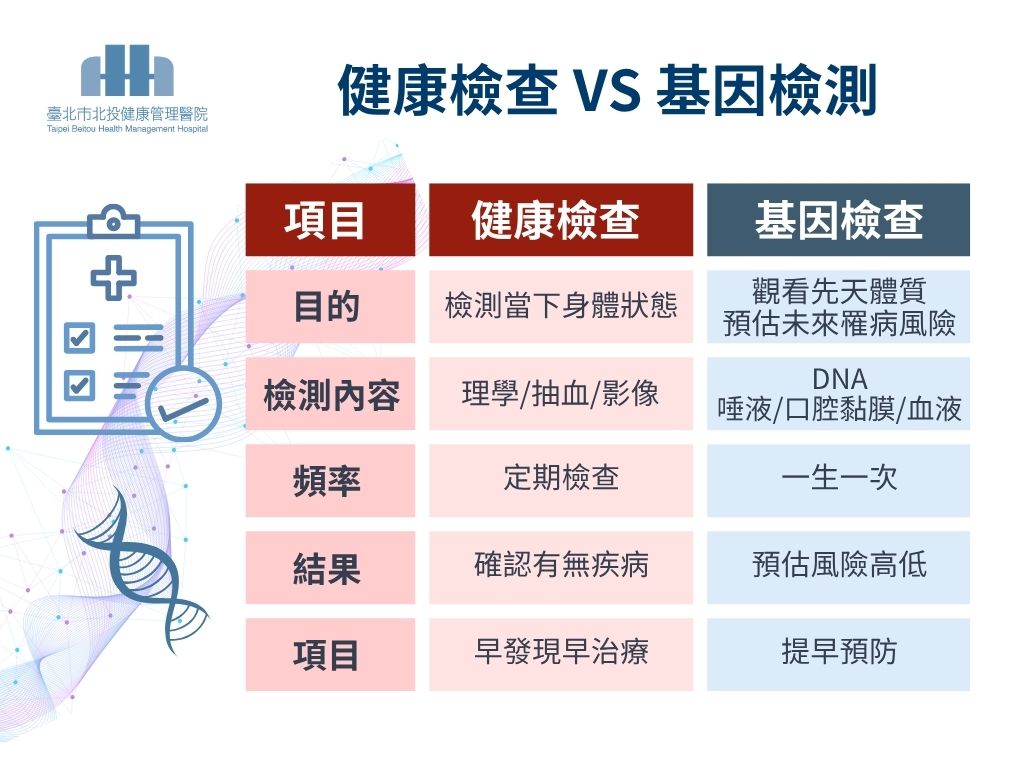 臺北市北投健康管理醫院
Taipei Beitou Health Management Hospital

健康檢查 VS 基因檢測

| 項目 | 健康檢查 | 基因檢查 |
|---|---|---|
| 目的 | 檢測當下身體狀態 | 觀看先天體質 預估未來罹病風險 |
| 檢測內容 | 理學/抽血/影像 | DNA 唾液/口腔黏膜/血液 |
| 頻率 | 定期檢查 | 一生一次 |
| 結果 | 確認有無疾病 | 預估風險高低 |
| 項目 | 早發現早治療 | 提早預防 |